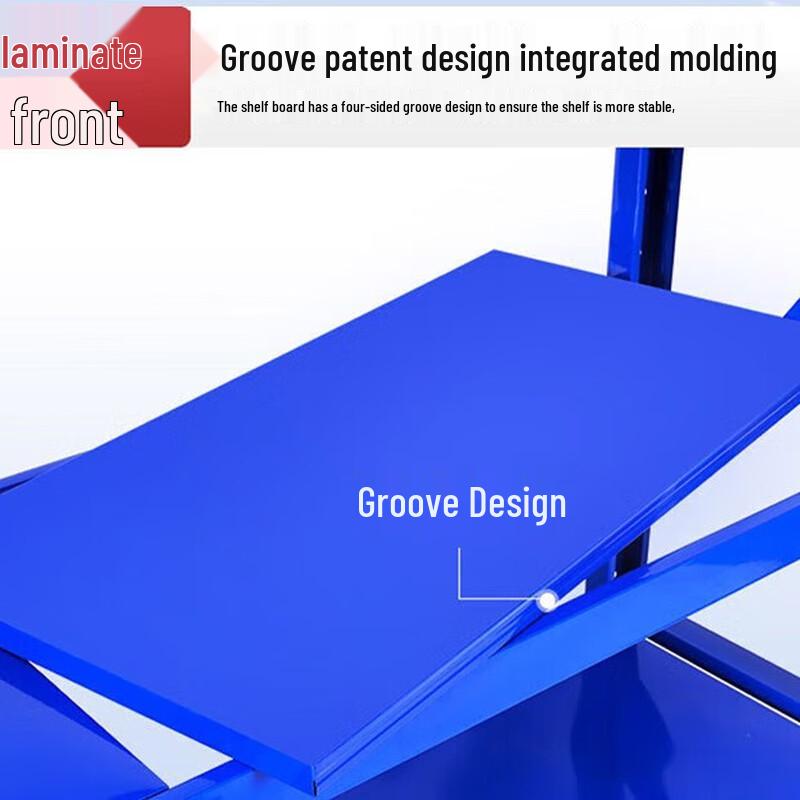 laminate
front

Groove patent design integrated molding

The shelf board has a four-sided groove design to ensure the shelf is more stable,

Groove Design